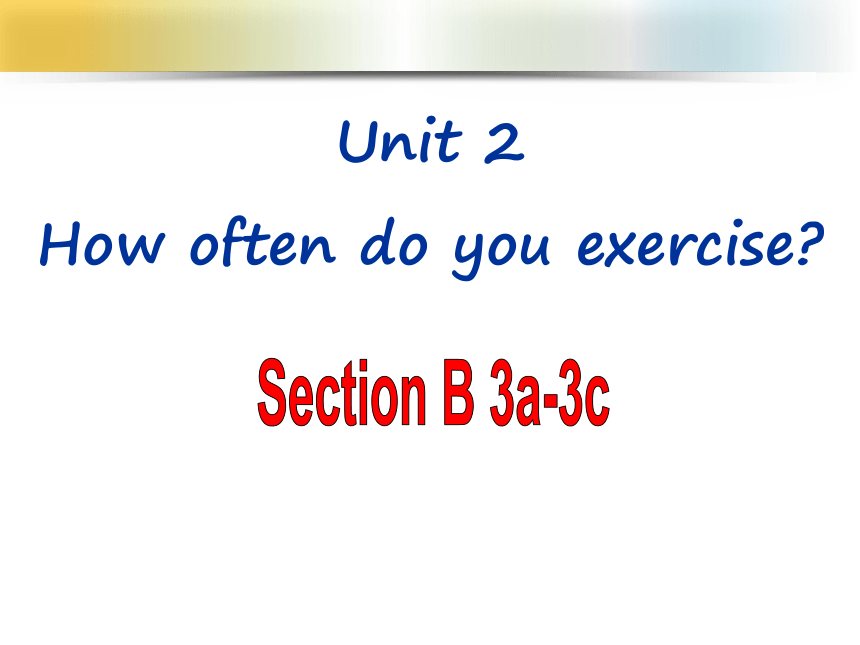 Unit 2
How often do you exercise?

Section B 3a-3c